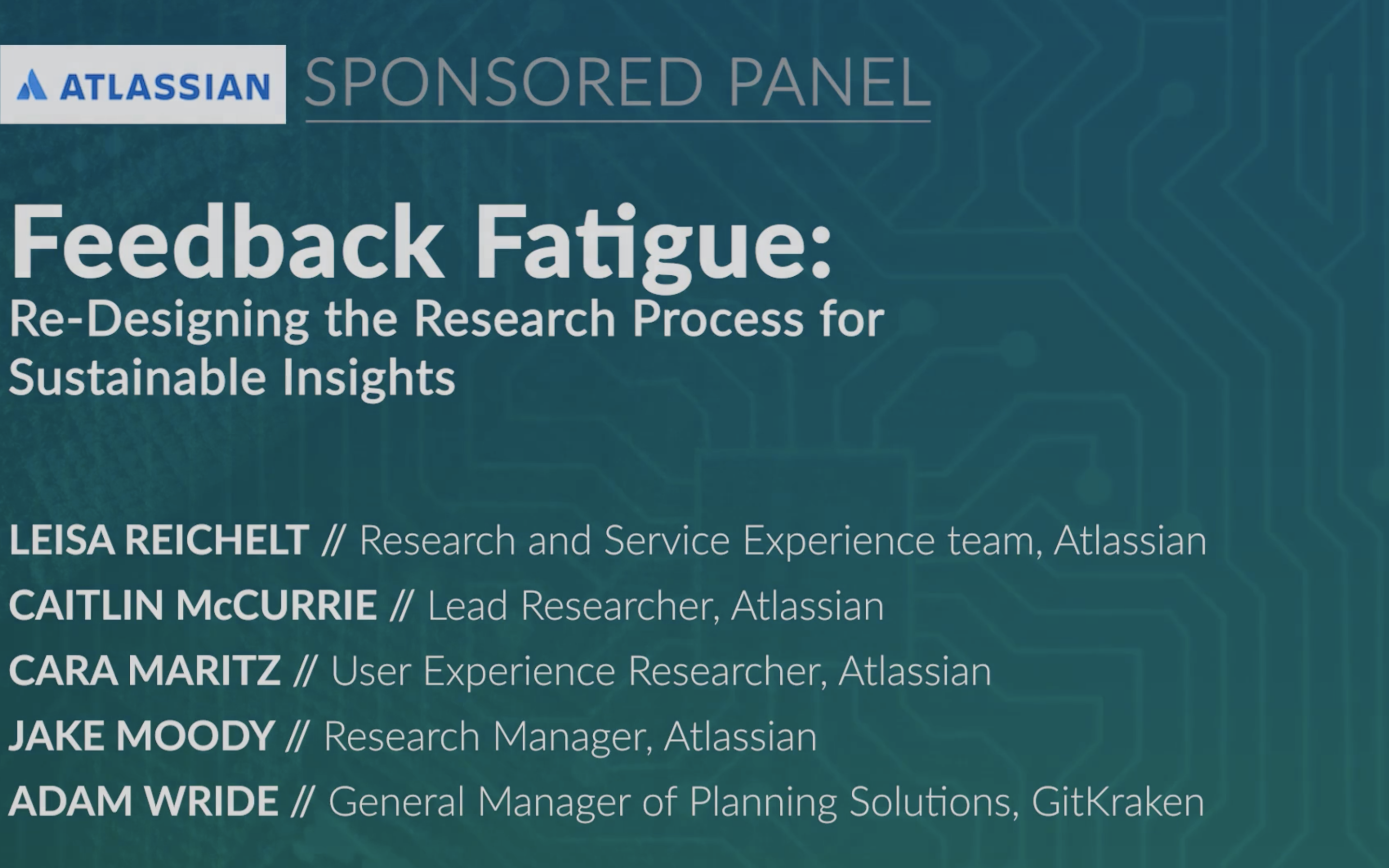 ATLASSIAN SPONSORED PANEL

Feedback Fatigue:
Re-Designing the Research Process for Sustainable Insights

LEISA REICHELT // Research and Service Experience team, Atlassian
CAITLIN McCURRIE // Lead Researcher, Atlassian
CARA MARITZ // User Experience Researcher, Atlassian
JAKE MOODY // Research Manager, Atlassian
ADAM WRIDE // General Manager of Planning Solutions, GitKraken